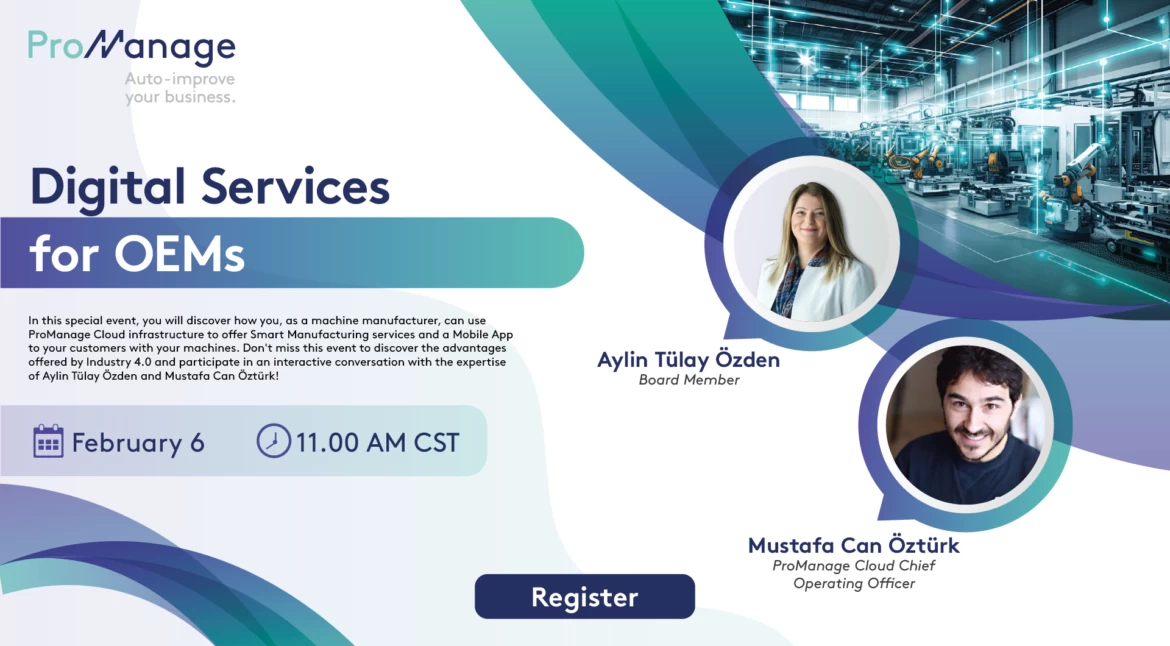 ProManage
Auto-improve your business.

Digital Services
for OEMs

In this special event, you will discover how you, as a machine manufacturer, can use ProManage Cloud infrastructure to offer Smart Manufacturing services and a Mobile App to your customers with your machines. Don't miss this event to discover the advantages offered by Industry 4.0 and participate in an interactive conversation with the expertise of Aylin Tülay Özden and Mustafa Can Öztürk!

February 6
11.00 AM CST

Aylin Tülay Özden
Board Member

Mustafa Can Öztürk
ProManage Cloud Chief Operating Officer

Register